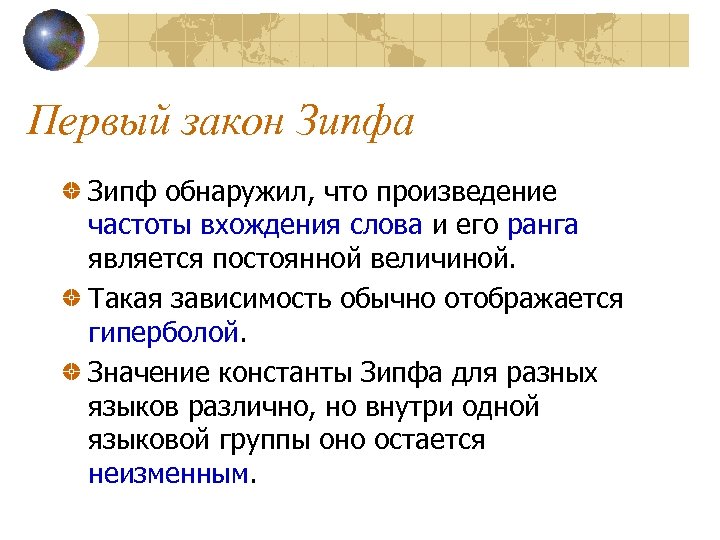 Первый закон Зипфа

Зипф обнаружил, что произведение частоты вхождения слова и его ранга является постоянной величиной.

Такая зависимость обычно отображается гиперболой.

Значение константы Зипфа для разных языков различно, но внутри одной языковой группы оно остается неизменным.